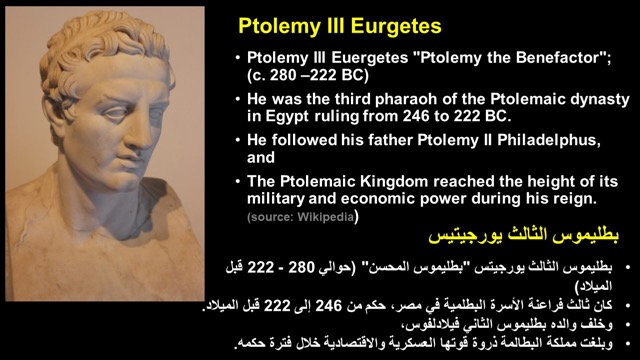 Ptolemy III Eurgetes

• Ptolemy III Euergetes "Ptolemy the Benefactor"; (c. 280 –222 BC)
• He was the third pharaoh of the Ptolemaic dynasty in Egypt ruling from 246 to 222 BC.
• He followed his father Ptolemy II Philadelphus, and
• The Ptolemaic Kingdom reached the height of its military and economic power during his reign. (source: Wikipedia)

بطليموس الثالث يورجيتيس

• بطليموس الثالث يورجيتس "بطليموس المحسن" (حوالي 280 - 222 قبل الميلاد)
• كان ثالث فراعنة الأسرة البطلمية في مصر، حكم من 246 إلى 222 قبل الميلاد.
• وخلف والده بطليموس الثاني فيلادلفوس،
• وبلغت مملكة البطالمة ذروة قوتها العسكرية والاقتصادية خلال فترة حكمه.